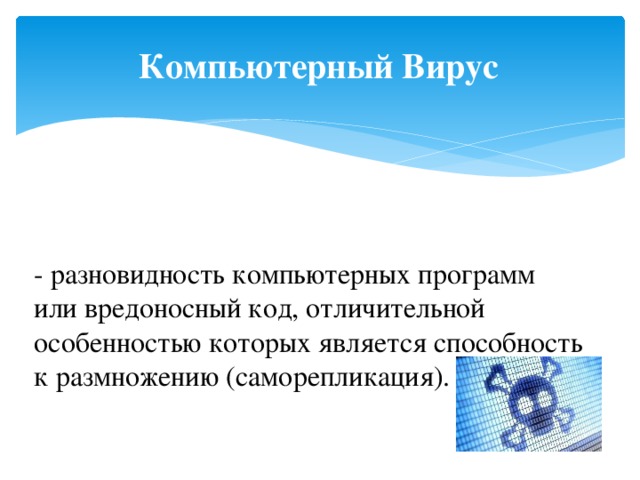 Компьютерный Вирус

- разновидность компьютерных программ или вредоносный код, отличительной особенностью которых является способность к размножению (саморепликация).